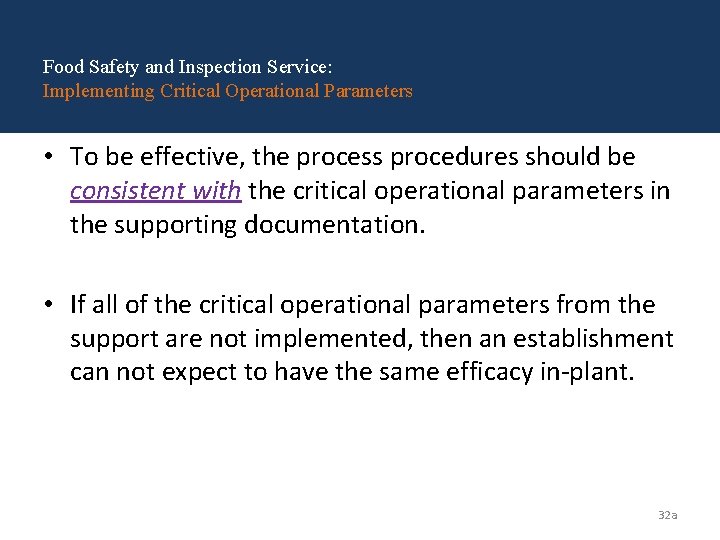 Food Safety and Inspection Service:
Implementing Critical Operational Parameters

• To be effective, the process procedures should be consistent with the critical operational parameters in the supporting documentation.

• If all of the critical operational parameters from the support are not implemented, then an establishment can not expect to have the same efficacy in-plant.

32a